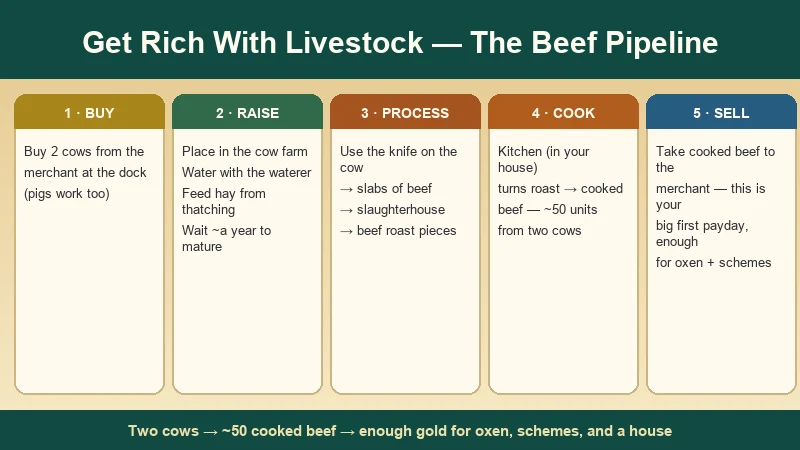 Get Rich With Livestock — The Beef Pipeline

1 · BUY

Buy 2 cows from the merchant at the dock (pigs work too)

2 · RAISE

Place in the cow farm

Water with the waterer

Feed hay from thatching

Wait ~a year to mature

3 · PROCESS

Use the knife on the cow

→ slabs of beef

→ slaughterhouse

→ beef roast pieces

4 · COOK

Kitchen (in your house)

turns roast → cooked

beef — ~50 units

from two cows

5 · SELL

Take cooked beef to the

merchant — this is your

big first payday, enough

for oxen + schemes

Two cows → ~50 cooked beef → enough gold for oxen, schemes, and a house